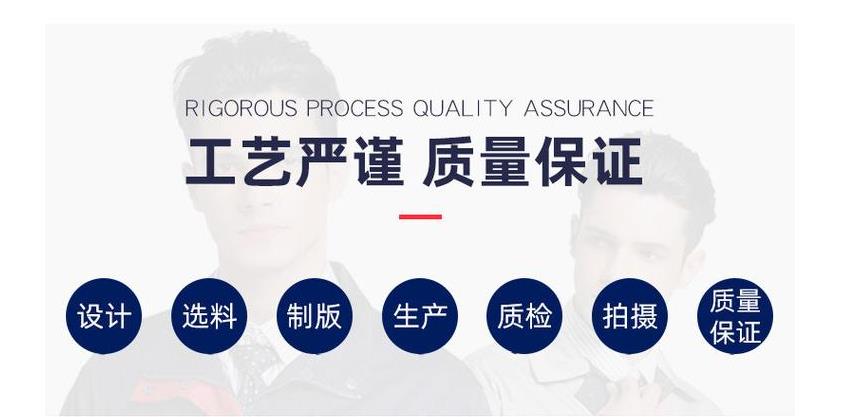 RIGOROUS PROCESS QUALITY ASSURANCE

工艺严谨 质量保证

设计

选料

制版

生产

质检

拍摄

质量保证